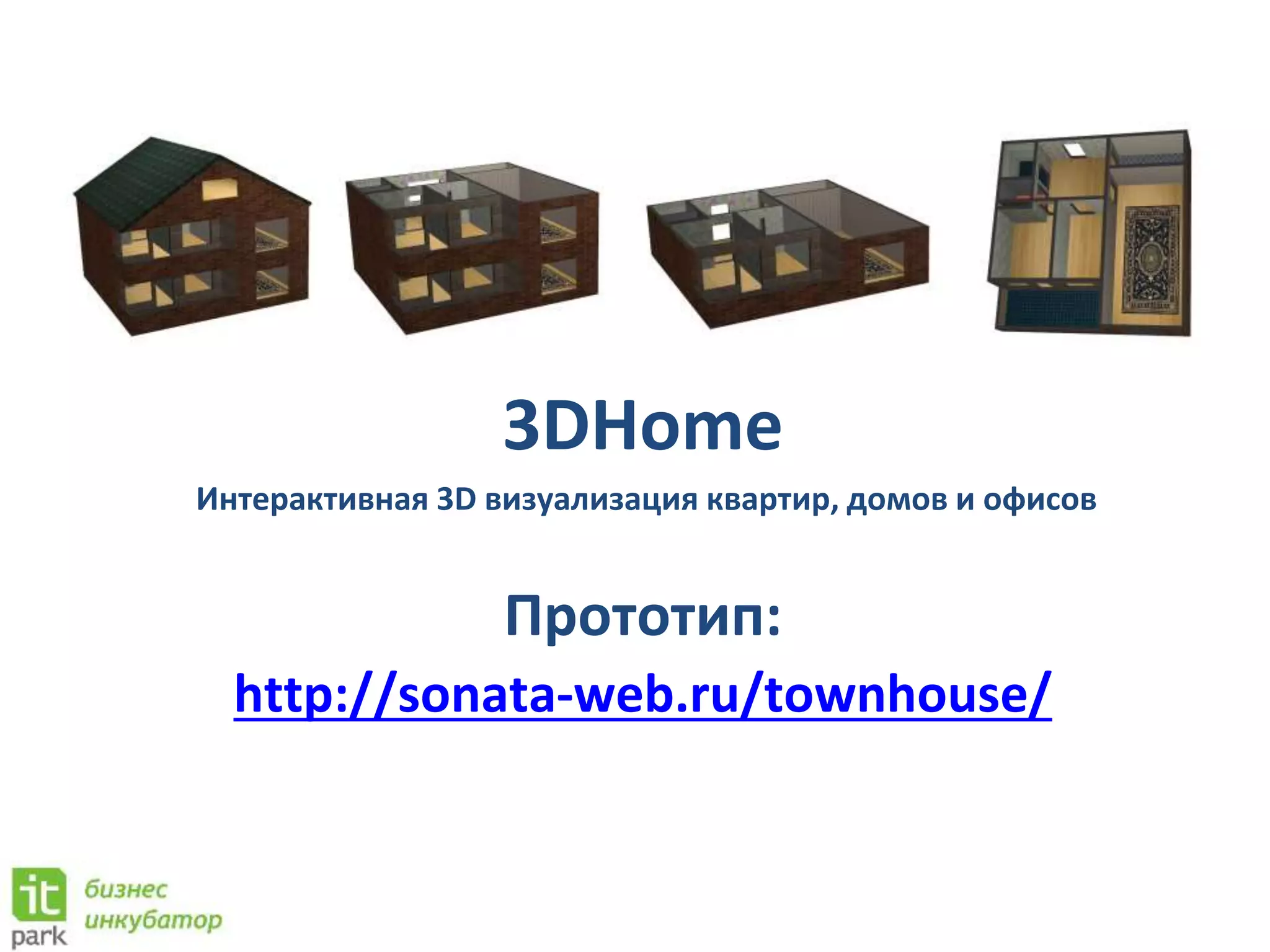 3DHome

Интерактивная 3D визуализация квартир, домов и офисов

Прототип:

http://sonata-web.ru/townhouse/

it park

бизнес инкубатор